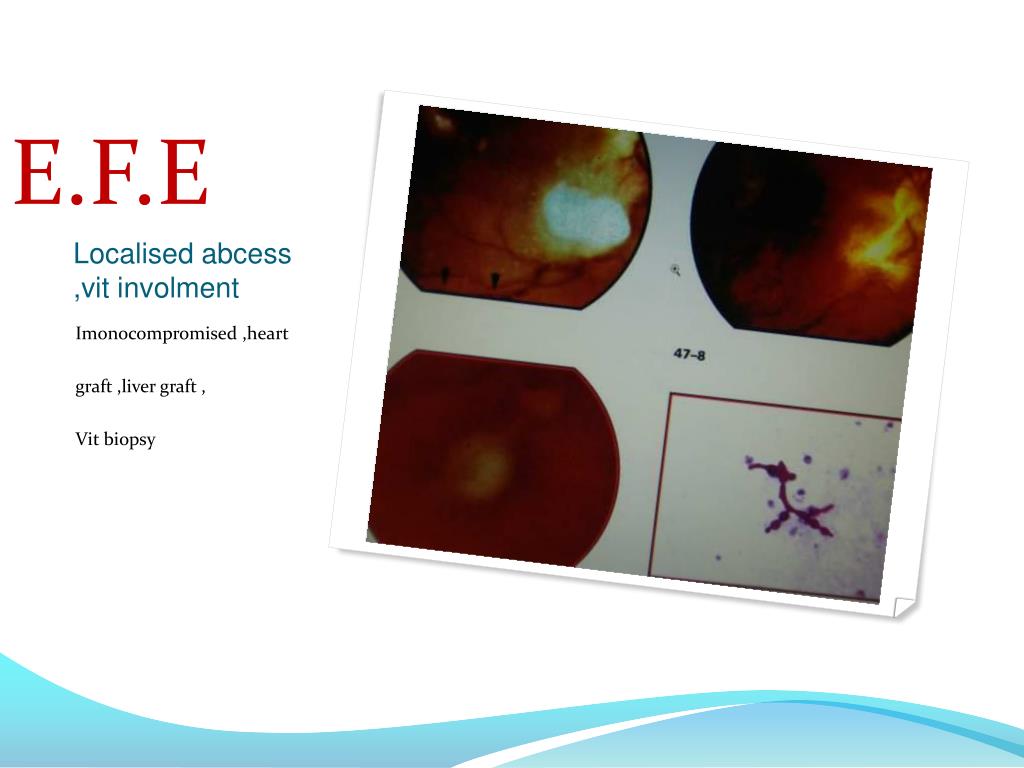 E.F.E

Localised abcess ,vit involment

Imonocompromised ,heart

graft ,liver graft ,

Vit biopsy

47–8